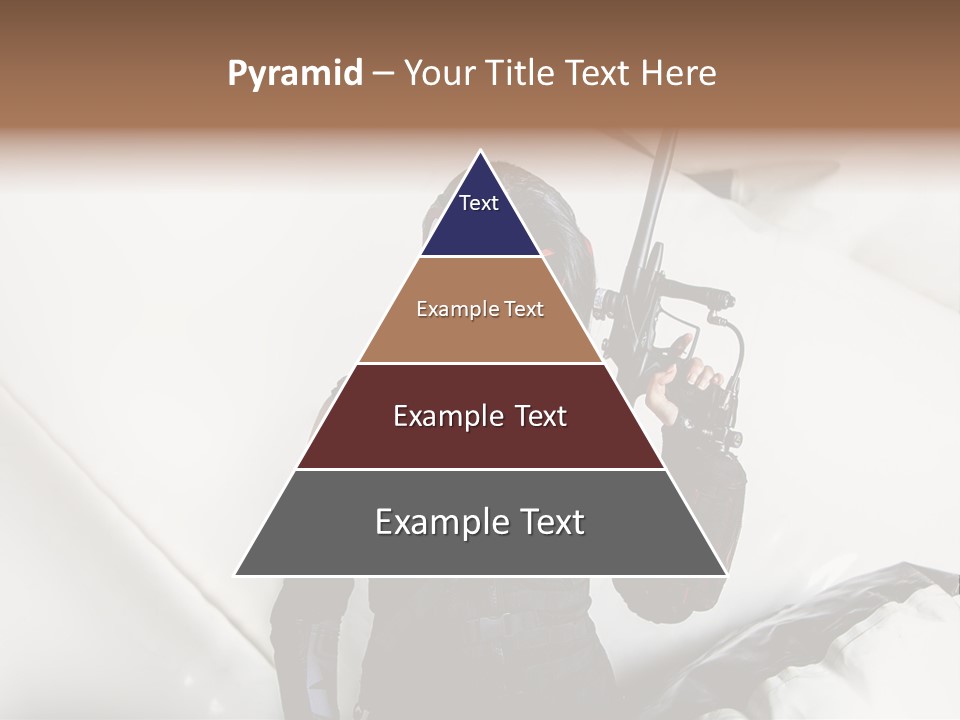 Pyramid – Your Title Text Here

Text

Example Text

Example Text

Example Text